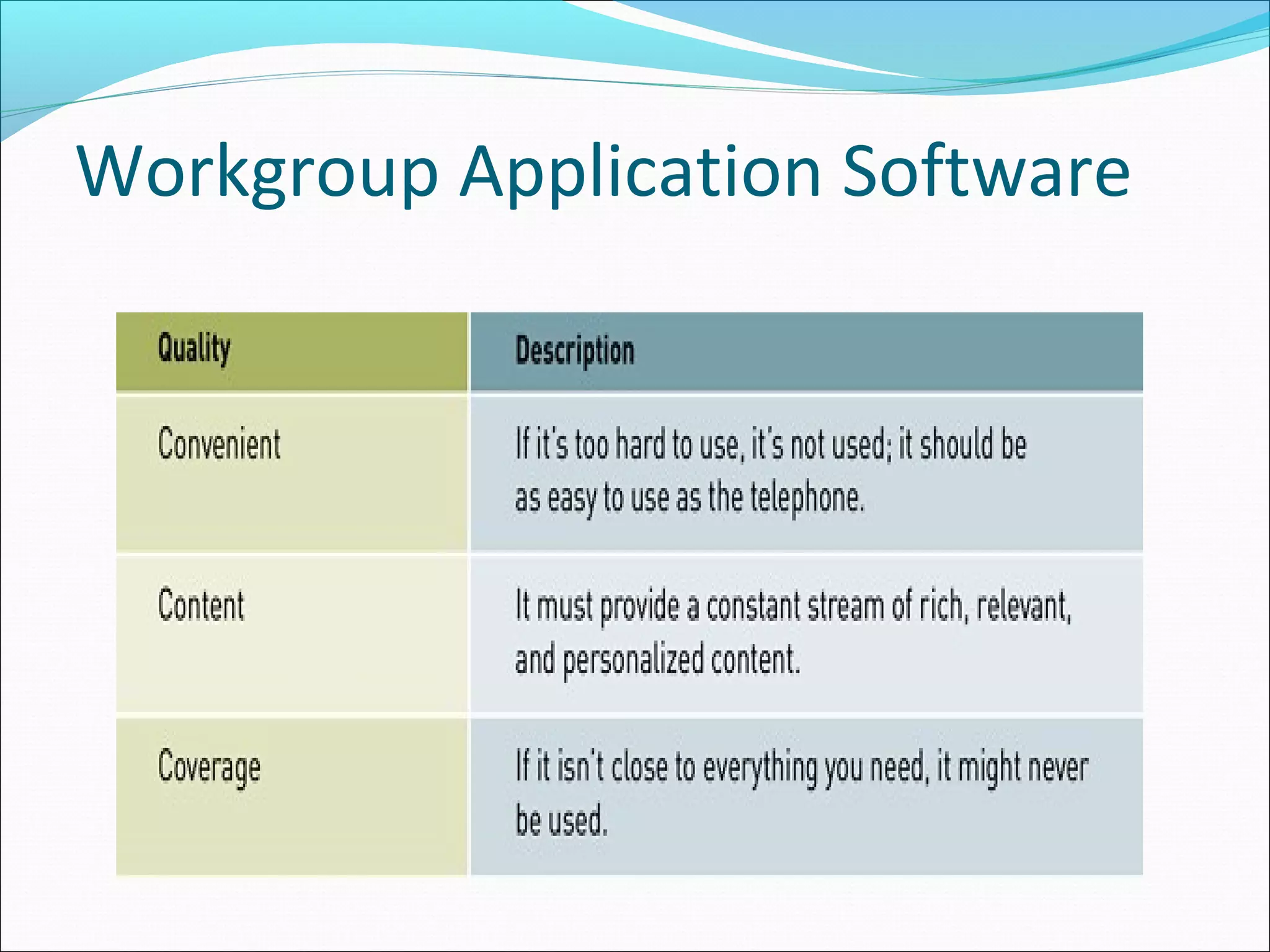 Workgroup Application Software

| Quality | Description |
|---|---|
| Convenient | If it's too hard to use, it's not used; it should be as easy to use as the telephone. |
| Content | It must provide a constant stream of rich, relevant, and personalized content. |
| Coverage | If it isn't close to everything you need, it might never be used. |